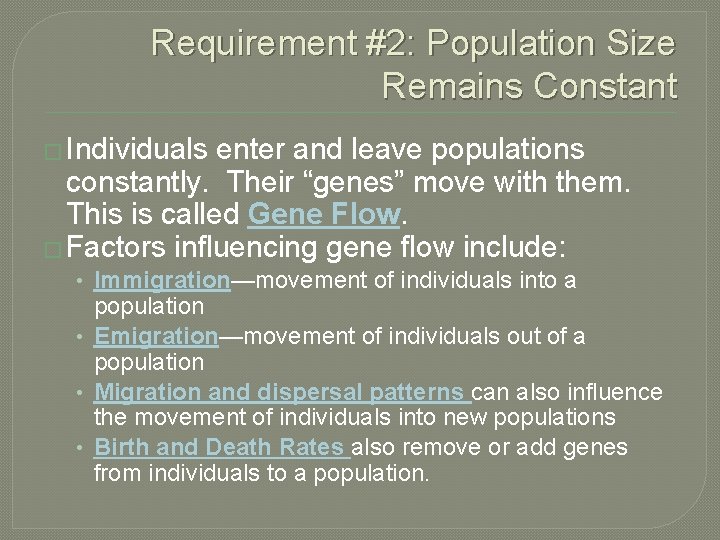 Requirement #2: Population Size Remains Constant

Individuals enter and leave populations constantly. Their “genes” move with them. This is called Gene Flow.

Factors influencing gene flow include:

• Immigration—movement of individuals into a population
• Emigration—movement of individuals out of a population
• Migration and dispersal patterns can also influence the movement of individuals into new populations
• Birth and Death Rates also remove or add genes from individuals to a population.